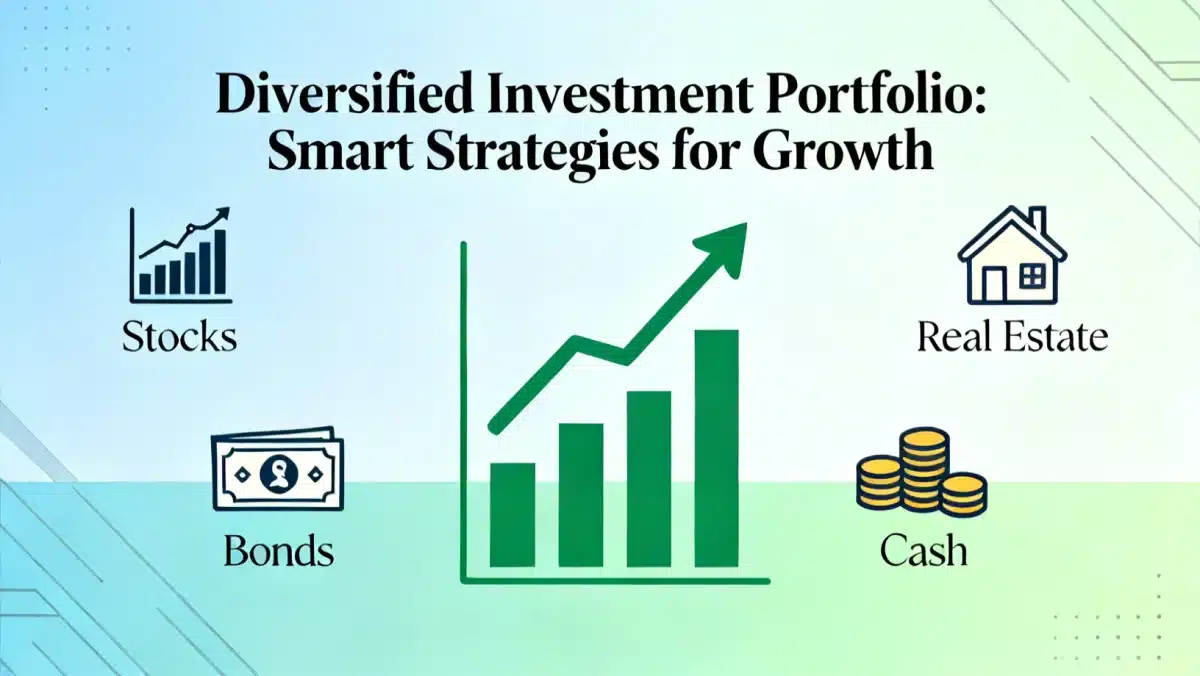 Diversified Investment Portfolio:
Smart Strategies for Growth

Stocks

Real Estate

Bonds

Cash